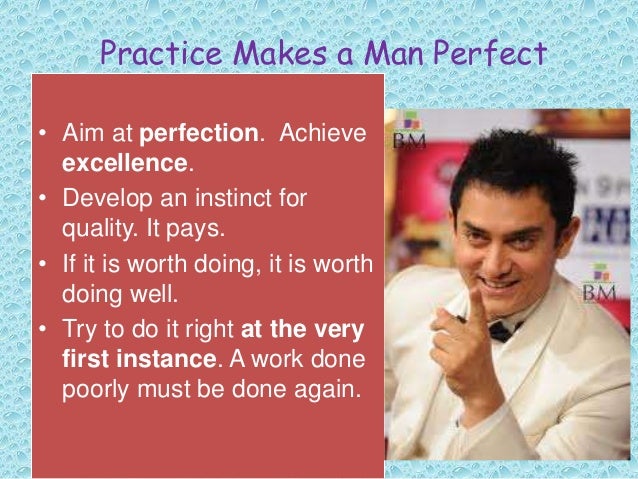 Practice Makes a Man Perfect

• Aim at perfection. Achieve excellence.
• Develop an instinct for quality. It pays.
• If it is worth doing, it is worth doing well.
• Try to do it right at the very first instance. A work done poorly must be done again.

BM

BM